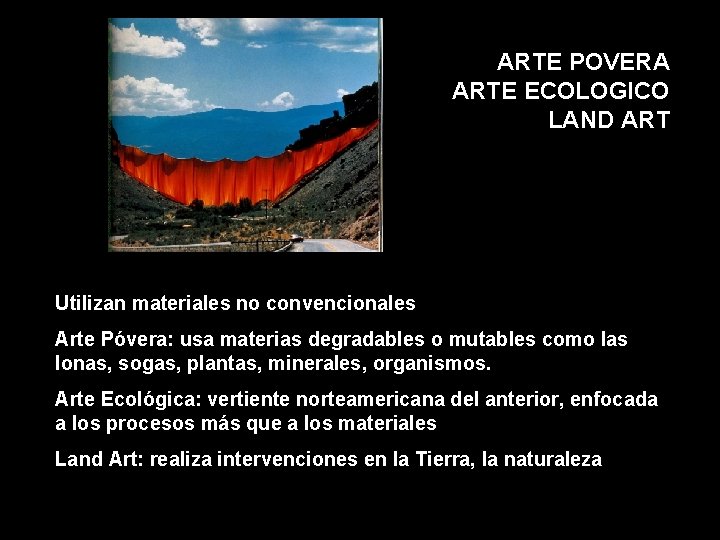 ARTE POVERA
ARTE ECOLOGICO
LAND ART

Utilizan materiales no convencionales

Arte Póvera: usa materias degradables o mutables como las lonas, sogas, plantas, minerales, organismos.

Arte Ecológica: vertiente norteamericana del anterior, enfocada a los procesos más que a los materiales

Land Art: realiza intervenciones en la Tierra, la naturaleza